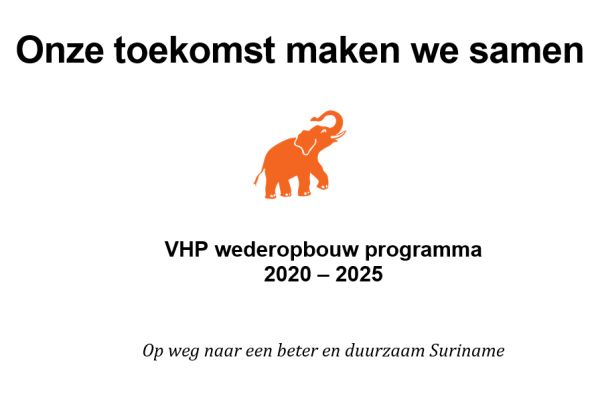 Onze toekomst maken we samen

VHP wederopbouw programma
2020 – 2025

Op weg naar een beter en duurzaam Suriname